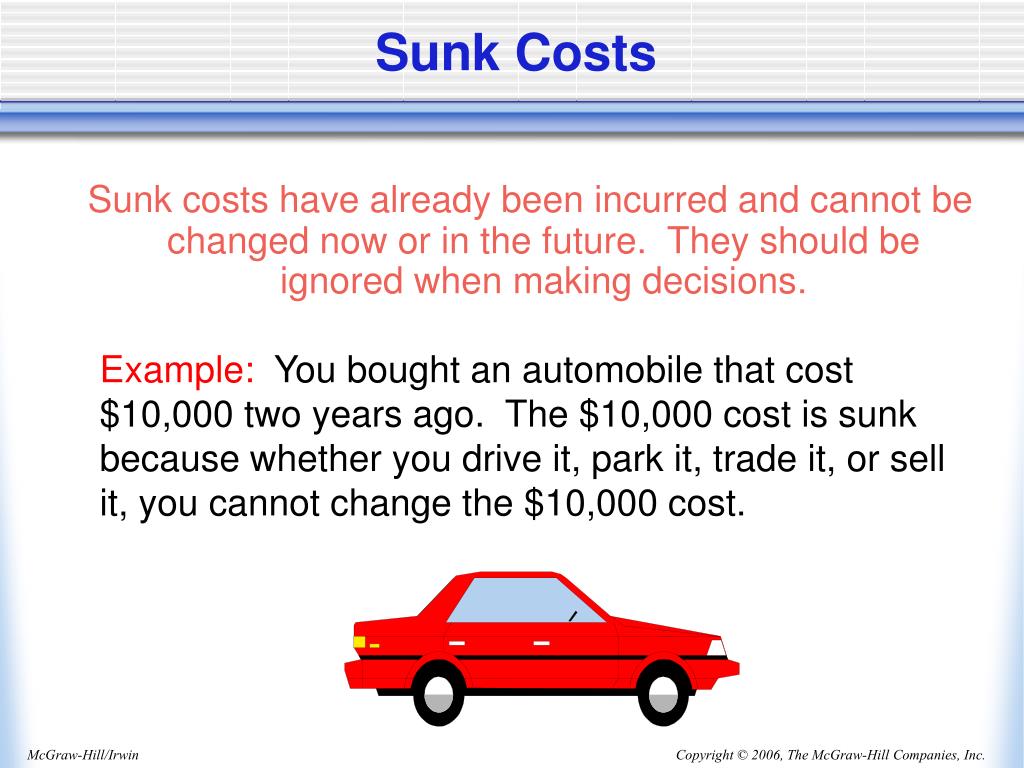 Sunk Costs

Sunk costs have already been incurred and cannot be changed now or in the future. They should be ignored when making decisions.

Example: You bought an automobile that cost \$10,000 two years ago. The \$10,000 cost is sunk because whether you drive it, park it, trade it, or sell it, you cannot change the \$10,000 cost.

McGraw-Hill/Irwin

Copyright © 2006, The McGraw-Hill Companies, Inc.